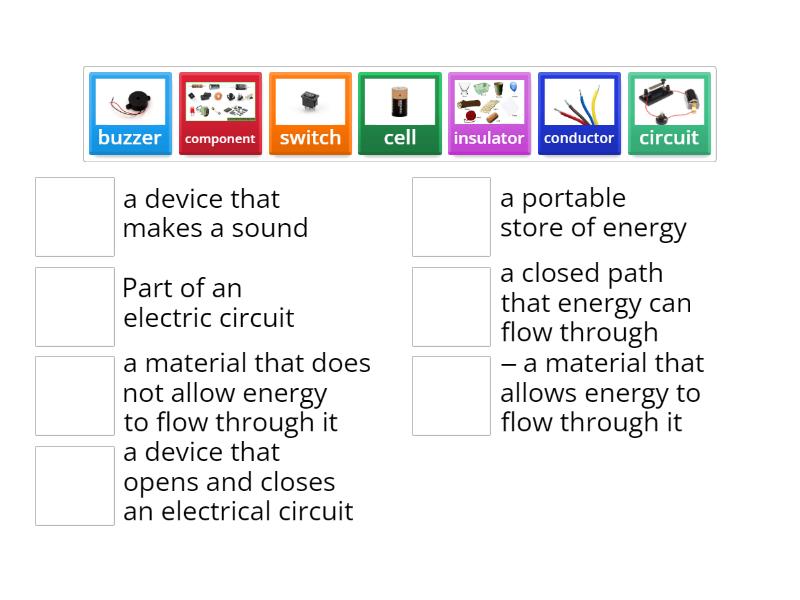 buzzer
component
switch
cell
insulator
conductor
circuit

a device that makes a sound

Part of an electric circuit

a material that does not allow energy to flow through it

a device that opens and closes an electrical circuit

a portable store of energy

a closed path that energy can flow through

– a material that allows energy to flow through it